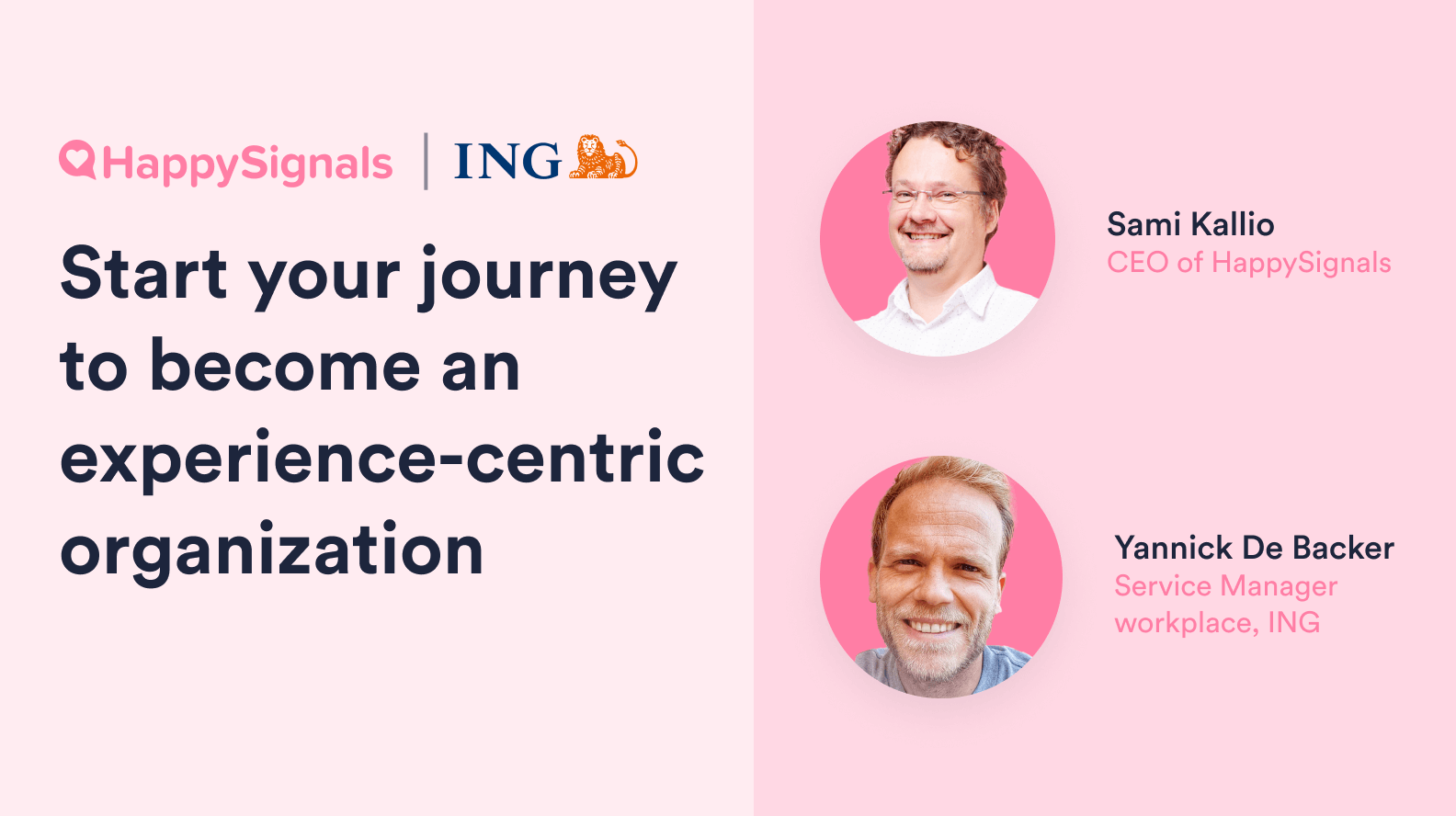 HappySignals | ING

Start your journey to become an experience-centric organization

Sami Kallio
CEO of HappySignals

Yannick De Backer
Service Manager workplace, ING